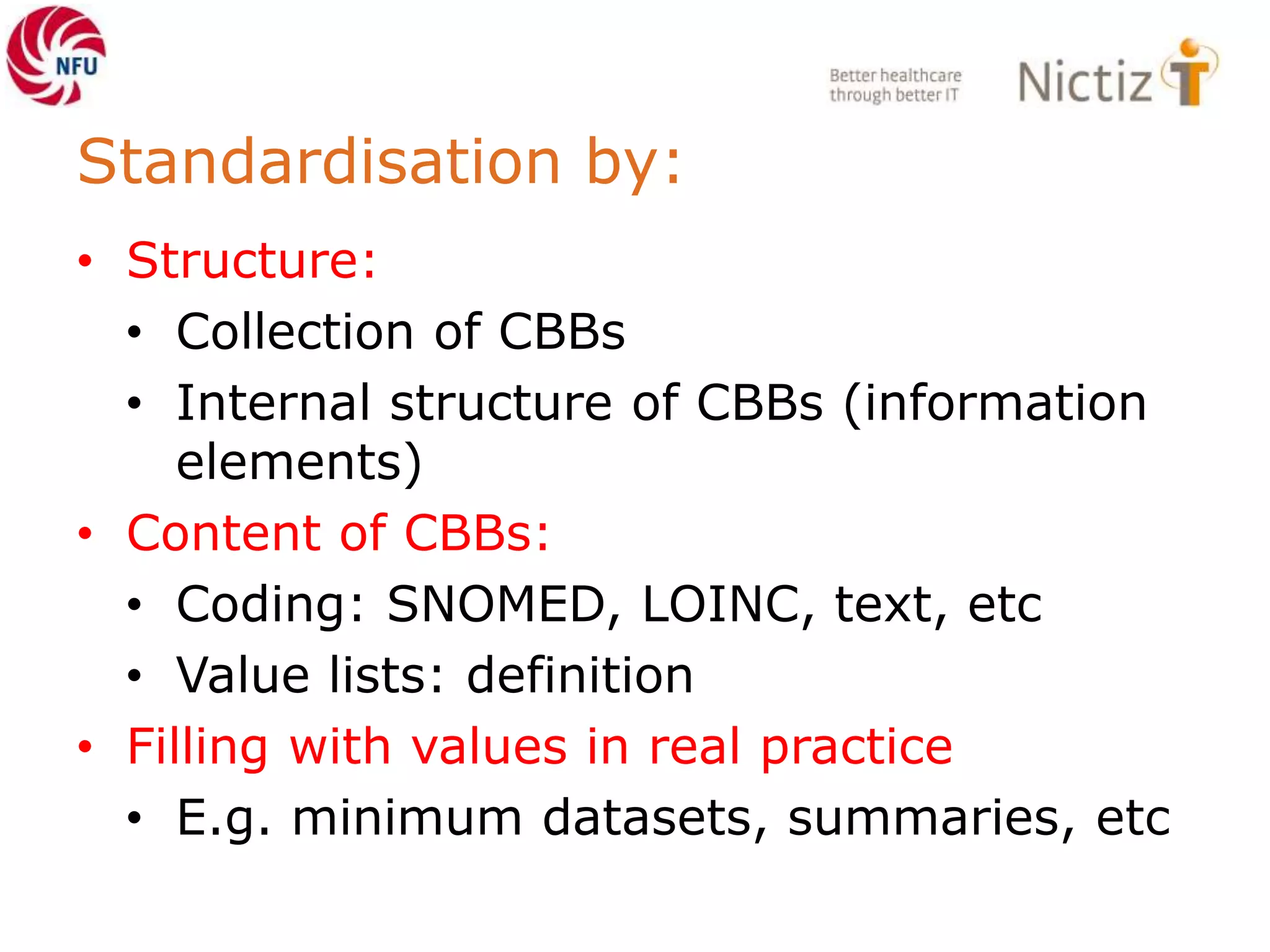 NFU

Better healthcare through better IT

Nictiz

Standardisation by:

• Structure:
  • Collection of CBBs
  • Internal structure of CBBs (information elements)
• Content of CBBs:
  • Coding: SNOMED, LOINC, text, etc
  • Value lists: definition
• Filling with values in real practice
  • E.g. minimum datasets, summaries, etc